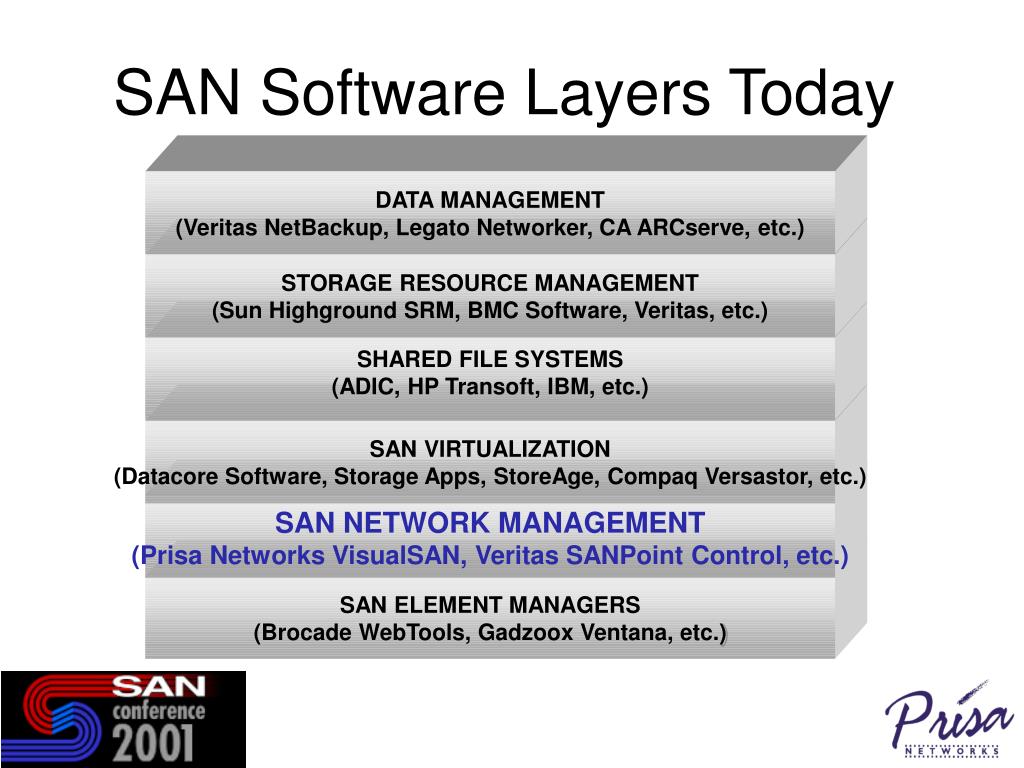 SAN Software Layers Today

DATA MANAGEMENT
(Veritas NetBackup, Legato Networker, CA ARCserve, etc.)

STORAGE RESOURCE MANAGEMENT
(Sun Highground SRM, BMC Software, Veritas, etc.)

SHARED FILE SYSTEMS
(ADIC, HP Transoft, IBM, etc.)

SAN VIRTUALIZATION
(Datacore Software, Storage Apps, StoreAge, Compaq Versastor, etc.)

SAN NETWORK MANAGEMENT
(Prisa Networks VisualSAN, Veritas SANPoint Control, etc.)

SAN ELEMENT MANAGERS
(Brocade WebTools, Gadzoox Ventana, etc.)

SAN conference 2001

Prisa NETWORKS